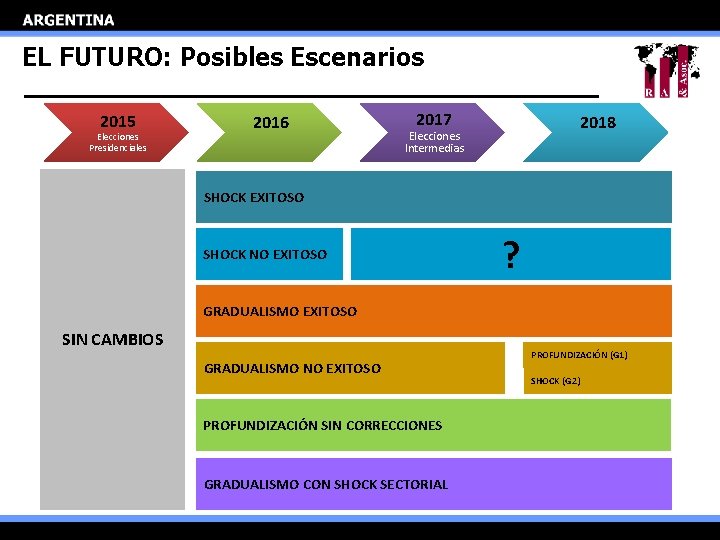 ARGENTINA

EL FUTURO: Posibles Escenarios

R A & Asoc.

2015
Elecciones Presidenciales

2016

2017
Elecciones Intermedias

2018

SIN CAMBIOS

SHOCK EXITOSO

SHOCK NO EXITOSO

?

GRADUALISMO EXITOSO

GRADUALISMO NO EXITOSO

PROFUNDIZACIÓN (G1)

SHOCK (G2)

PROFUNDIZACIÓN SIN CORRECCIONES

GRADUALISMO CON SHOCK SECTORIAL